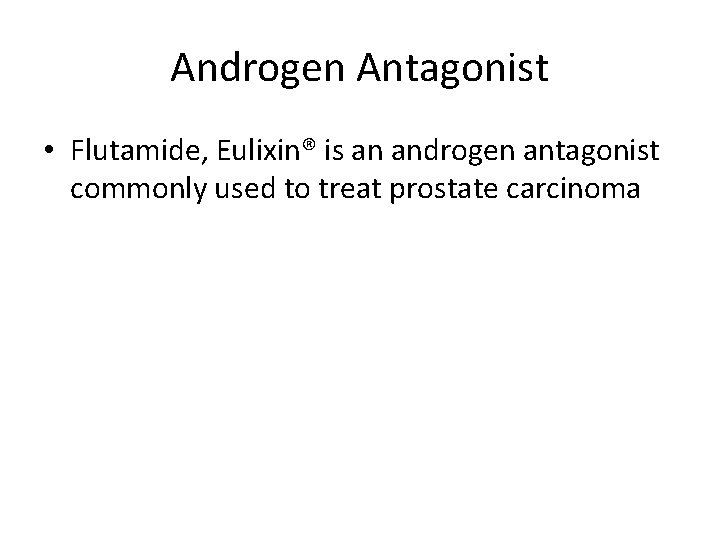 Androgen Antagonist

• Flutamide, Eulixin® is an androgen antagonist commonly used to treat prostate carcinoma